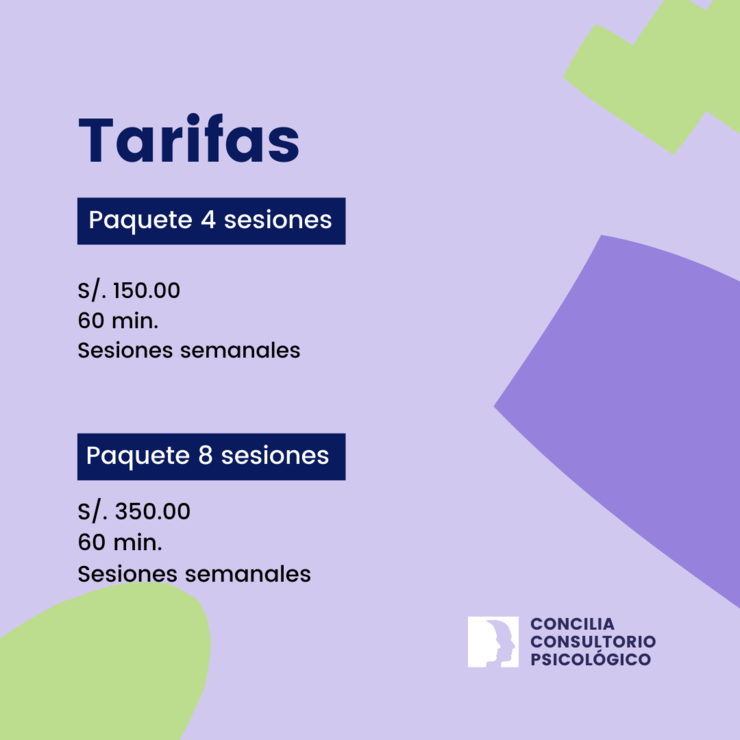 Tarifas

Paquete 4 sesiones

S/. 150.00
60 min.
Sesiones semanales

Paquete 8 sesiones

S/. 350.00
60 min.
Sesiones semanales

CONCILIA
CONSULTORIO
PSICOLÓGICO